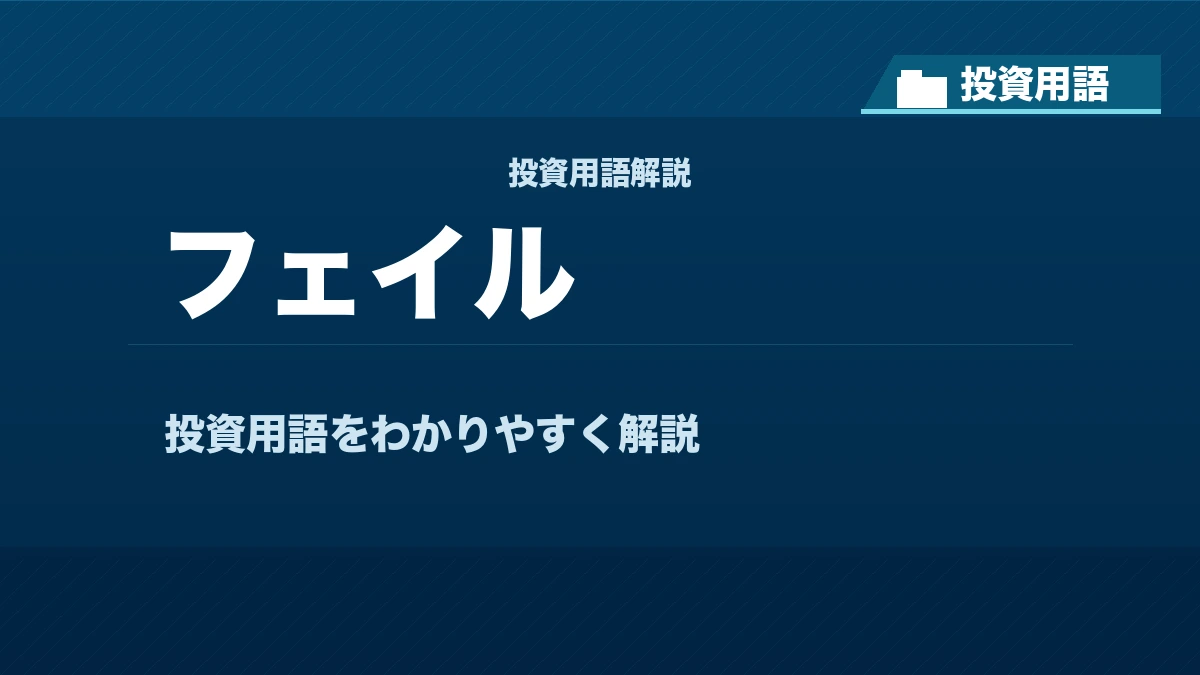 投資用語

投資用語解説

フェイル

投資用語をわかりやすく解説